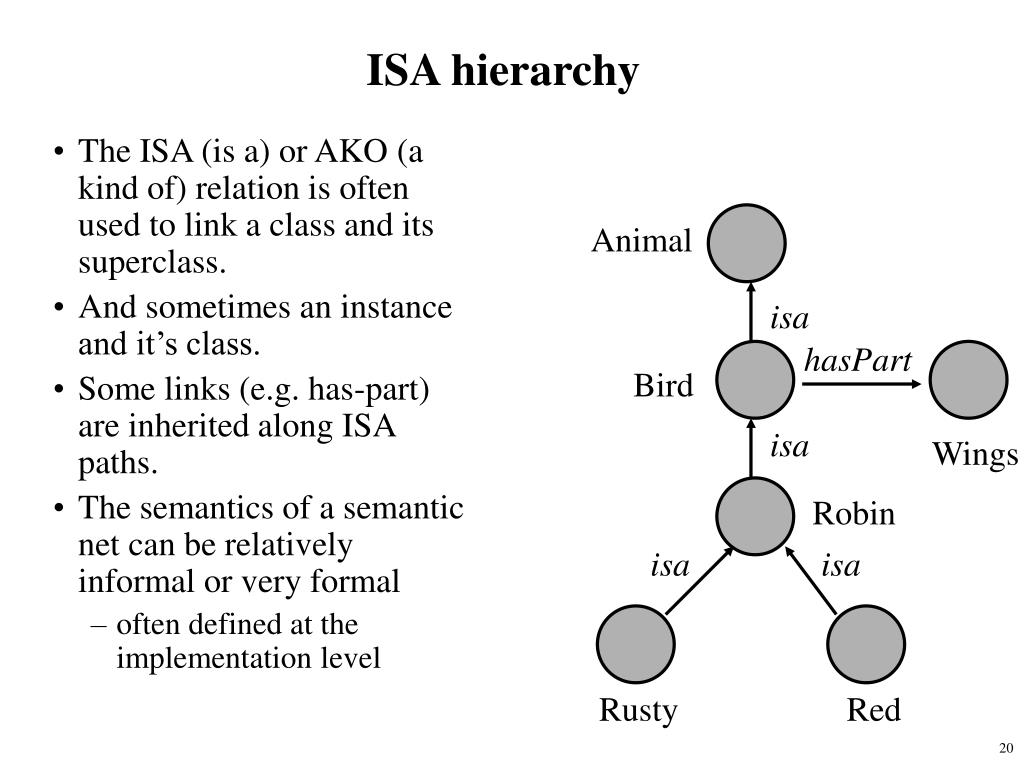 ISA hierarchy

• The ISA (is a) or AKO (a kind of) relation is often used to link a class and its superclass.
• And sometimes an instance and it’s class.
• Some links (e.g. has-part) are inherited along ISA paths.
• The semantics of a semantic net can be relatively informal or very formal
– often defined at the implementation level

Animal
isa
Bird
hasPart
Wings
isa
Robin
isa
isa
Rusty
Red

20